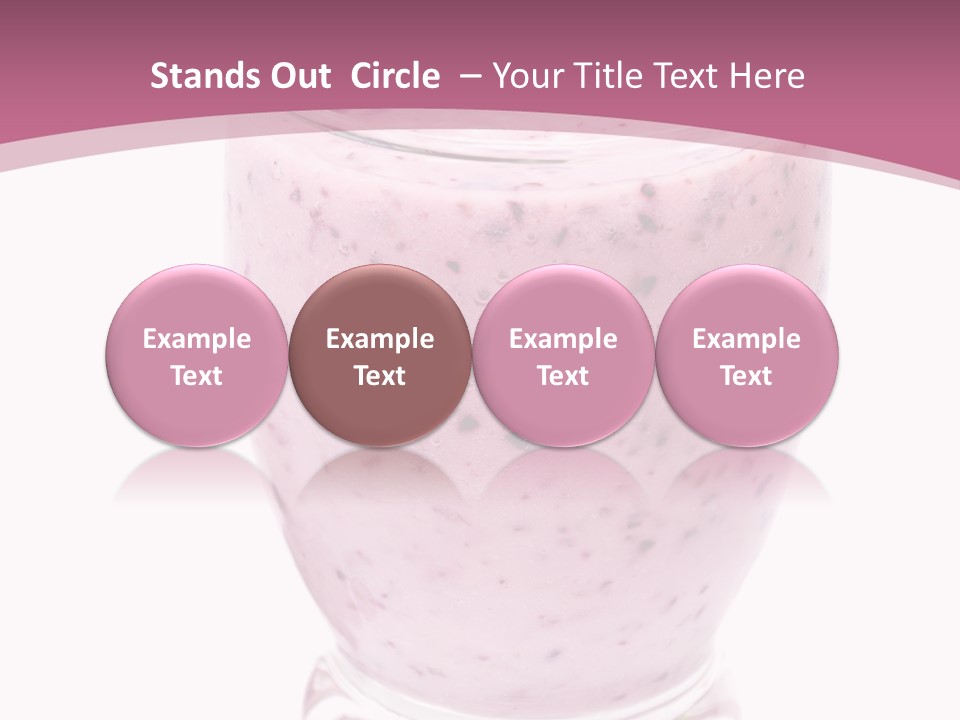 Stands Out Circle – Your Title Text Here

Example Text

Example Text

Example Text

Example Text